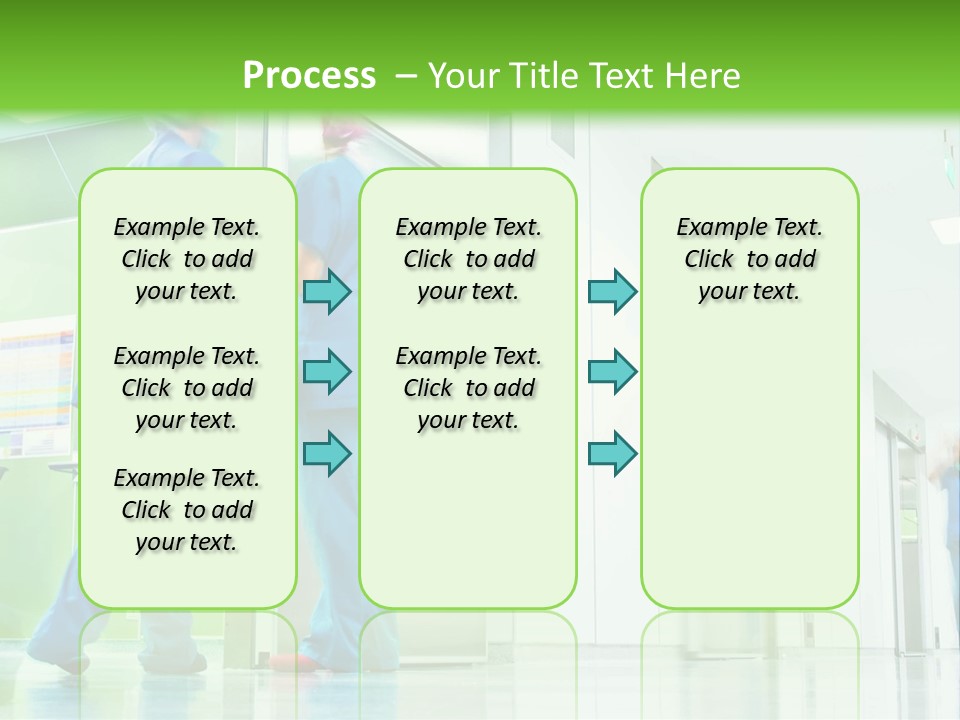 Process – Your Title Text Here

Example Text. Click to add your text.

Example Text. Click to add your text.

Example Text. Click to add your text.

Example Text. Click to add your text.

Example Text. Click to add your text.

Example Text. Click to add your text.